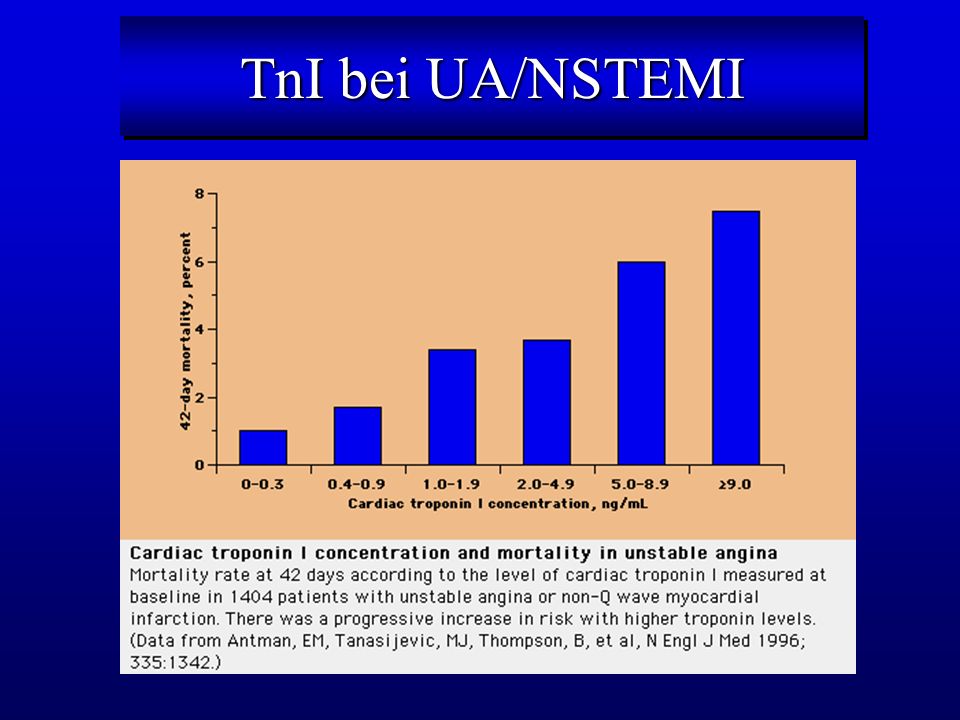 TnI bei UA/NSTEMI

42-day mortality, percent

8
6
4
2
0

0-0.3
0.4-0.9
1.0-1.9
2.0-4.9
5.0-8.9
≥9.0

Cardiac troponin I concentration, ng/mL

Cardiac troponin I concentration and mortality in unstable angina
Mortality rate at 42 days according to the level of cardiac troponin I measured at baseline in 1404 patients with unstable angina or non-Q wave myocardial infarction. There was a progressive increase in risk with higher troponin levels. (Data from Antman, EM, Tanasijevic, MJ, Thompson, B, et al, N Engl J Med 1996; 335:1342.)